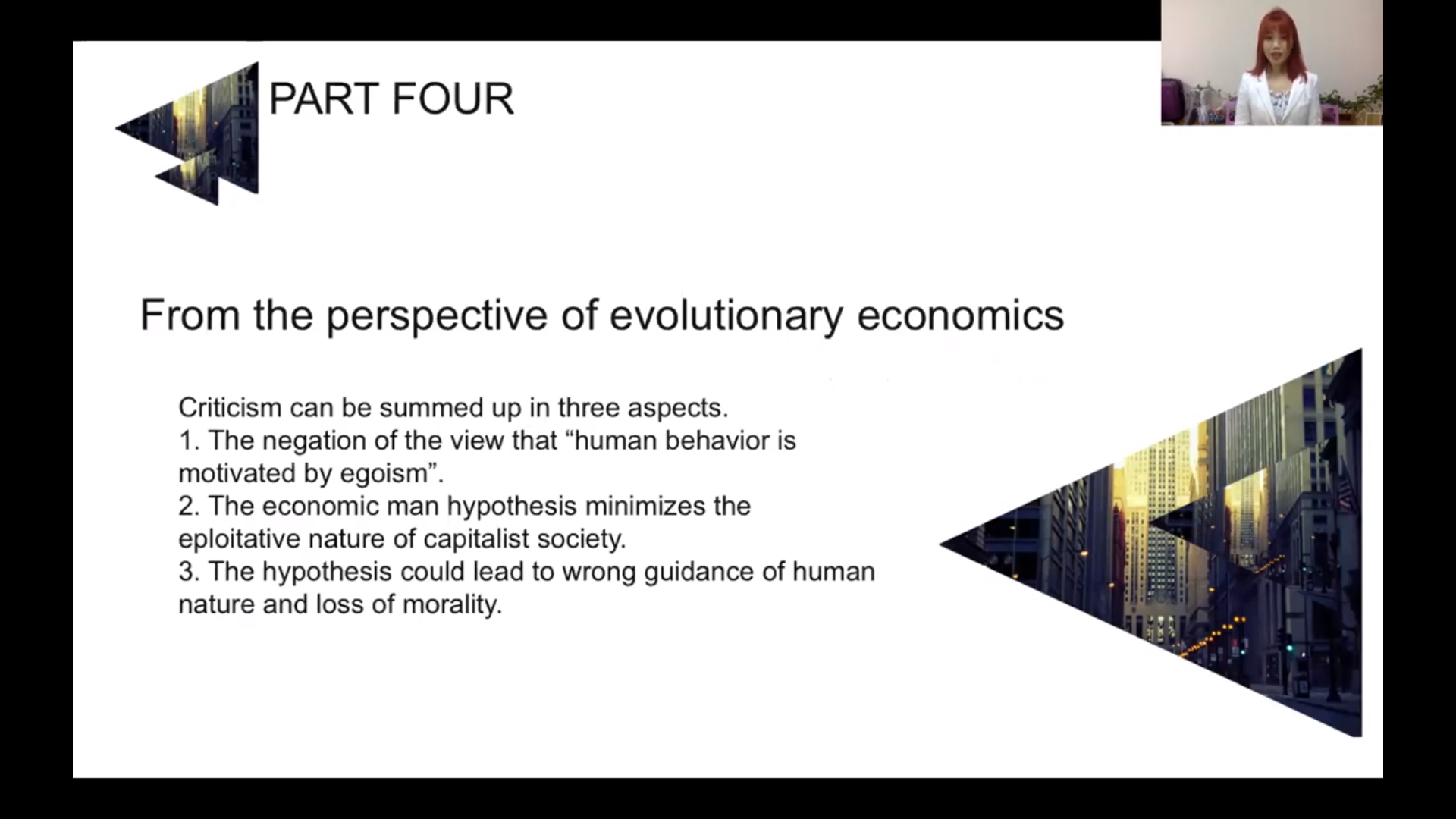 PART FOUR

From the perspective of evolutionary economics

Criticism can be summed up in three aspects.
1. The negation of the view that “human behavior is motivated by egoism”.
2. The economic man hypothesis minimizes the eploitative nature of capitalist society.
3. The hypothesis could lead to wrong guidance of human nature and loss of morality.